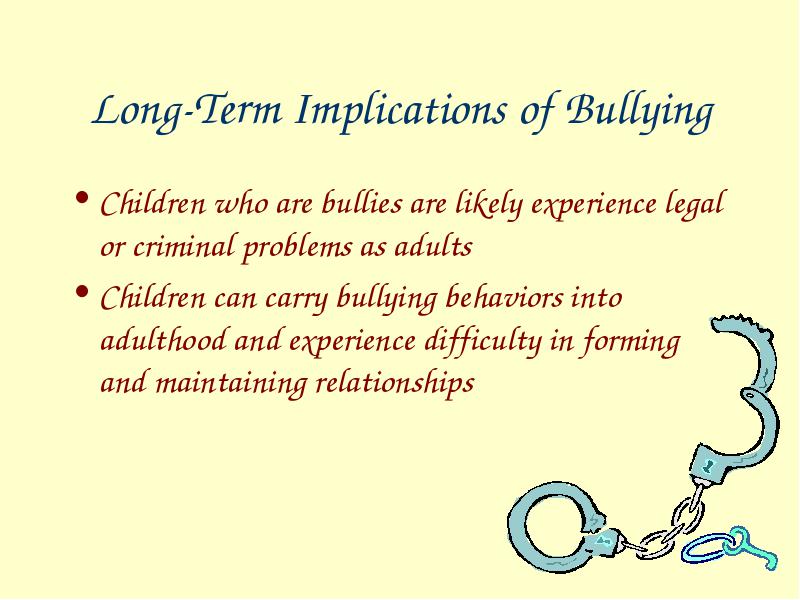 Long-Term Implications of Bullying

• Children who are bullies are likely experience legal or criminal problems as adults

• Children can carry bullying behaviors into adulthood and experience difficulty in forming and maintaining relationships